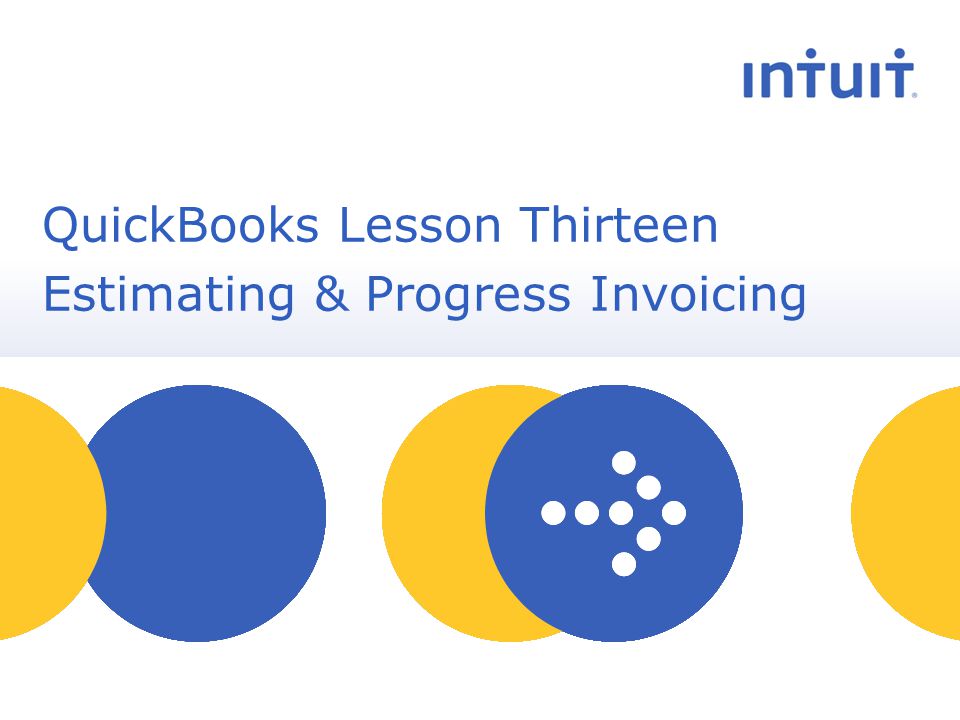 intuit.

QuickBooks Lesson Thirteen
Estimating & Progress Invoicing